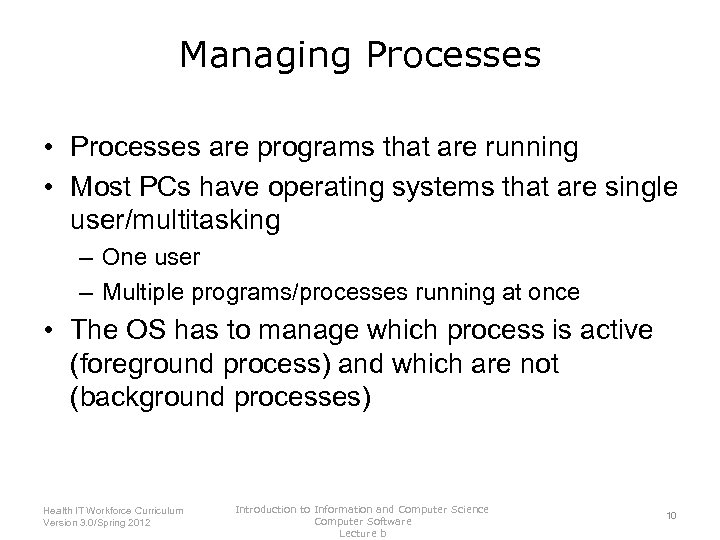 Managing Processes

• Processes are programs that are running
• Most PCs have operating systems that are single user/multitasking
– One user
– Multiple programs/processes running at once
• The OS has to manage which process is active (foreground process) and which are not (background processes)

Health IT Workforce Curriculum
Version 3.0/Spring 2012

Introduction to Information and Computer Science
Computer Software
Lecture b

10